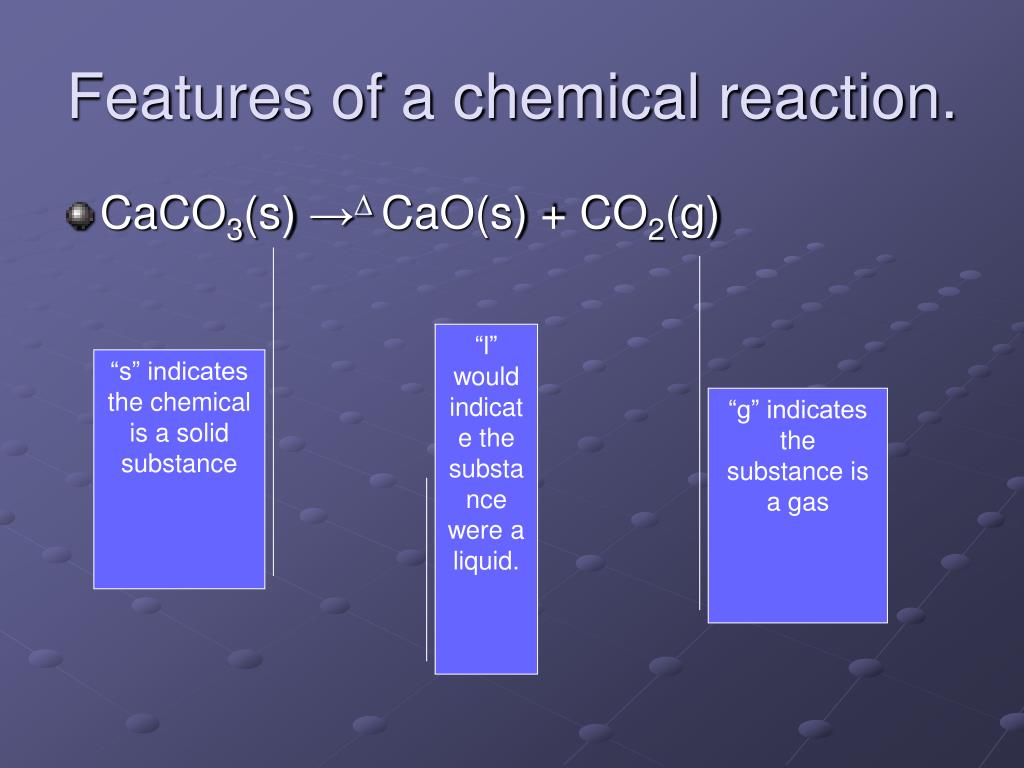 Features of a chemical reaction.

$CaCO_3(s) \rightarrow^{\Delta} CaO(s) + CO_2(g)$

“s” indicates the chemical is a solid substance

“l” would indicate the substance were a liquid.

“g” indicates the substance is a gas